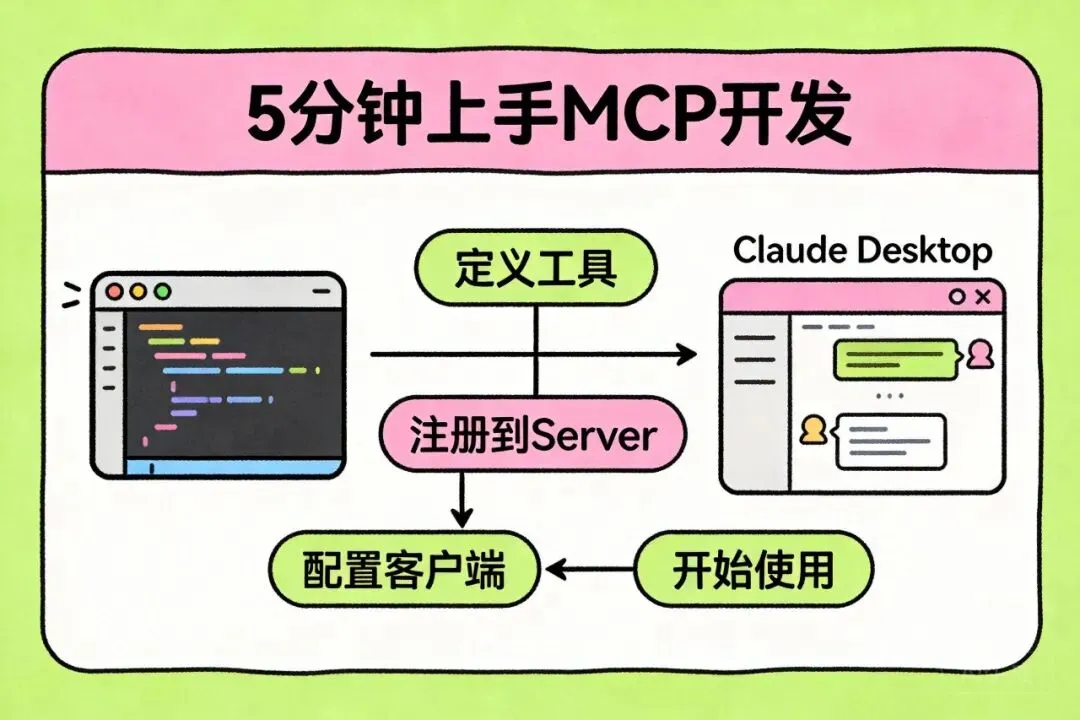 5分钟上手MCP开发

定义工具

Claude Desktop

注册到Server

配置客户端

开始使用